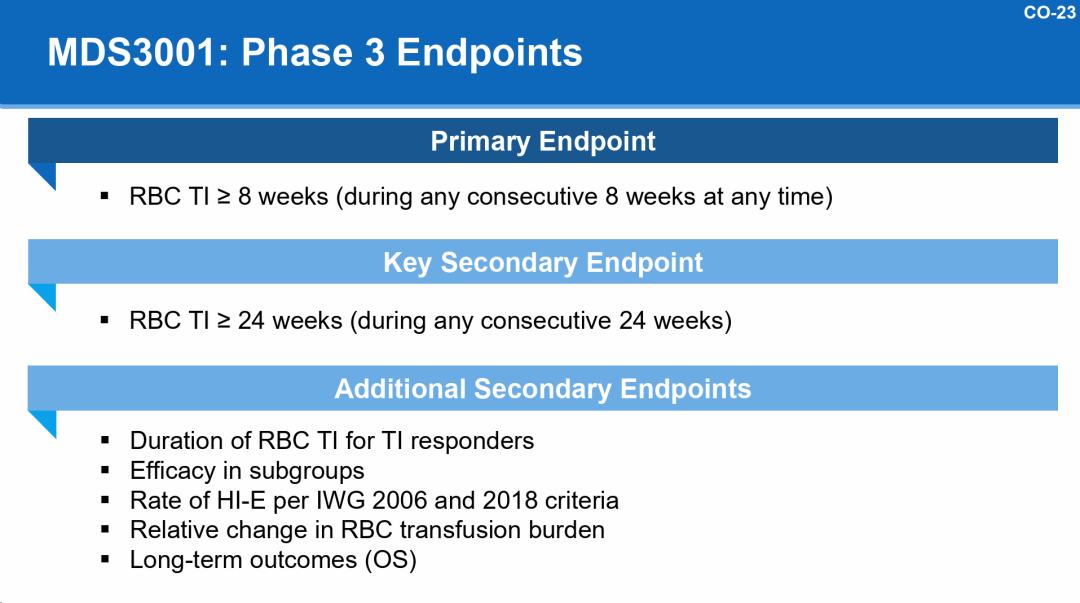 CO-23

MDS3001: Phase 3 Endpoints

Primary Endpoint

▪ RBC TI ≥ 8 weeks (during any consecutive 8 weeks at any time)

Key Secondary Endpoint

▪ RBC TI ≥ 24 weeks (during any consecutive 24 weeks)

Additional Secondary Endpoints

▪ Duration of RBC TI for TI responders
▪ Efficacy in subgroups
▪ Rate of HI-E per IWG 2006 and 2018 criteria
▪ Relative change in RBC transfusion burden
▪ Long-term outcomes (OS)